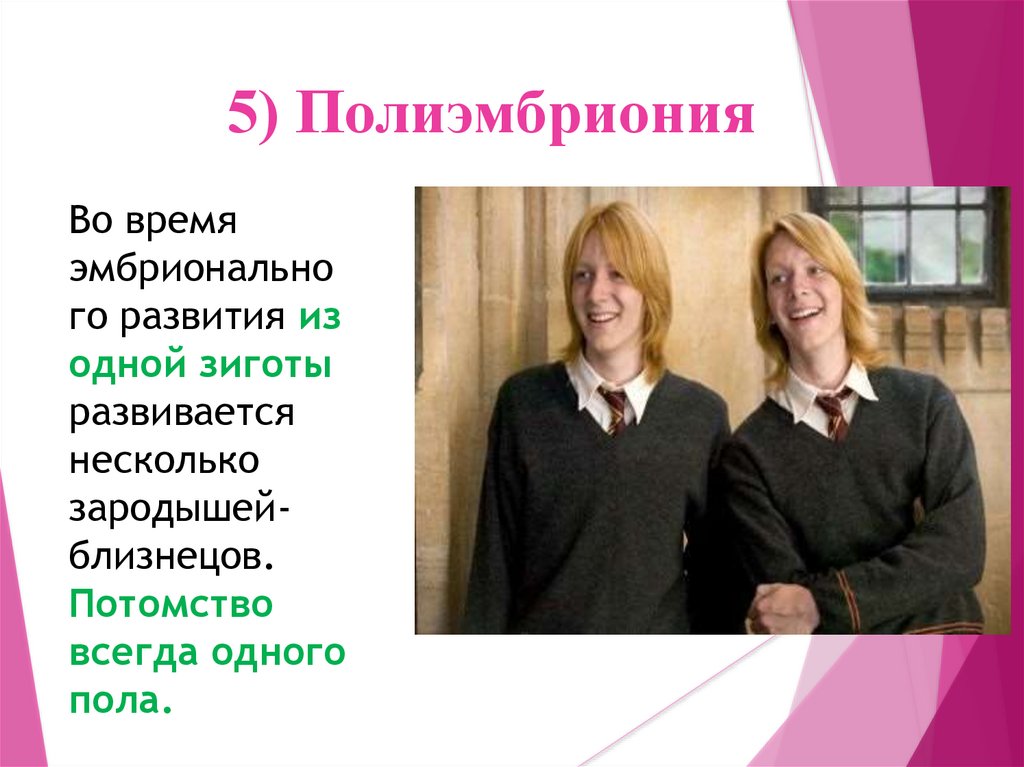 5) Полиэмбриония

Во время эмбрионального развития из одной зиготы развивается несколько зародышей-близнецов. Потомство всегда одного пола.